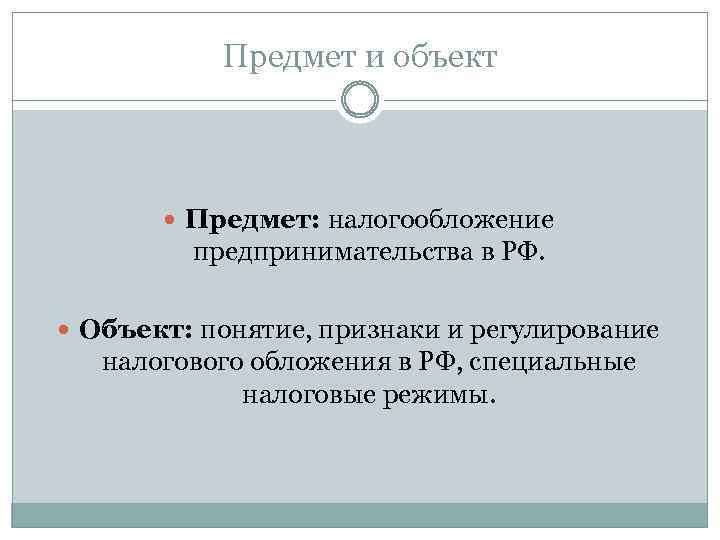 Предмет и объект

Предмет: налогообложение предпринимательства в РФ.

Объект: понятие, признаки и регулирование налогового обложения в РФ, специальные налоговые режимы.